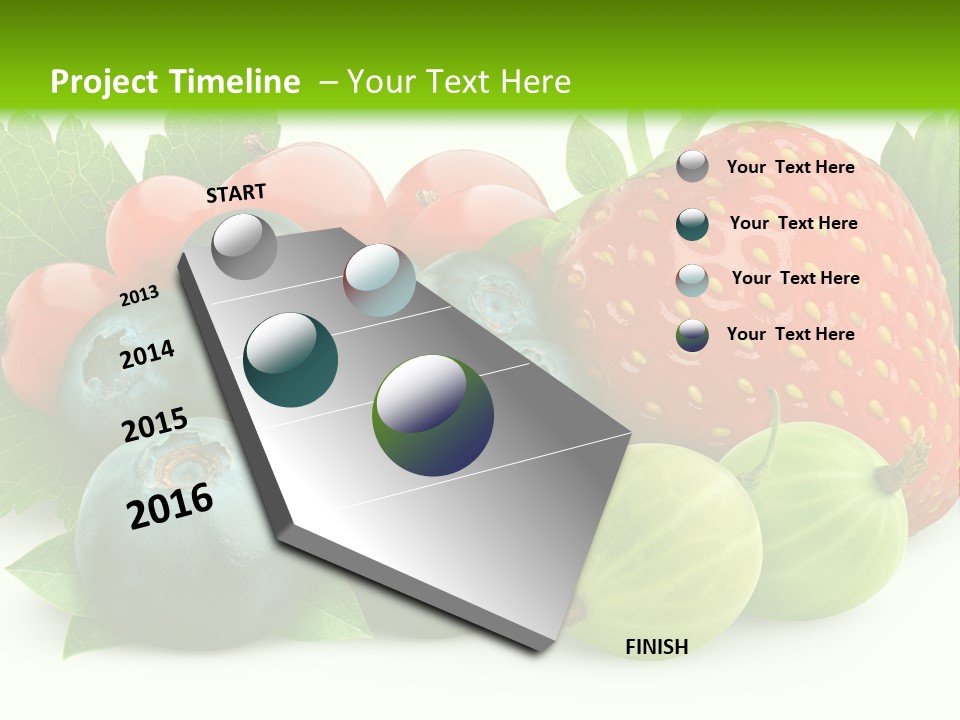 Project Timeline – Your Text Here

START

2013

2014

2015

2016

FINISH

Your Text Here

Your Text Here

Your Text Here

Your Text Here